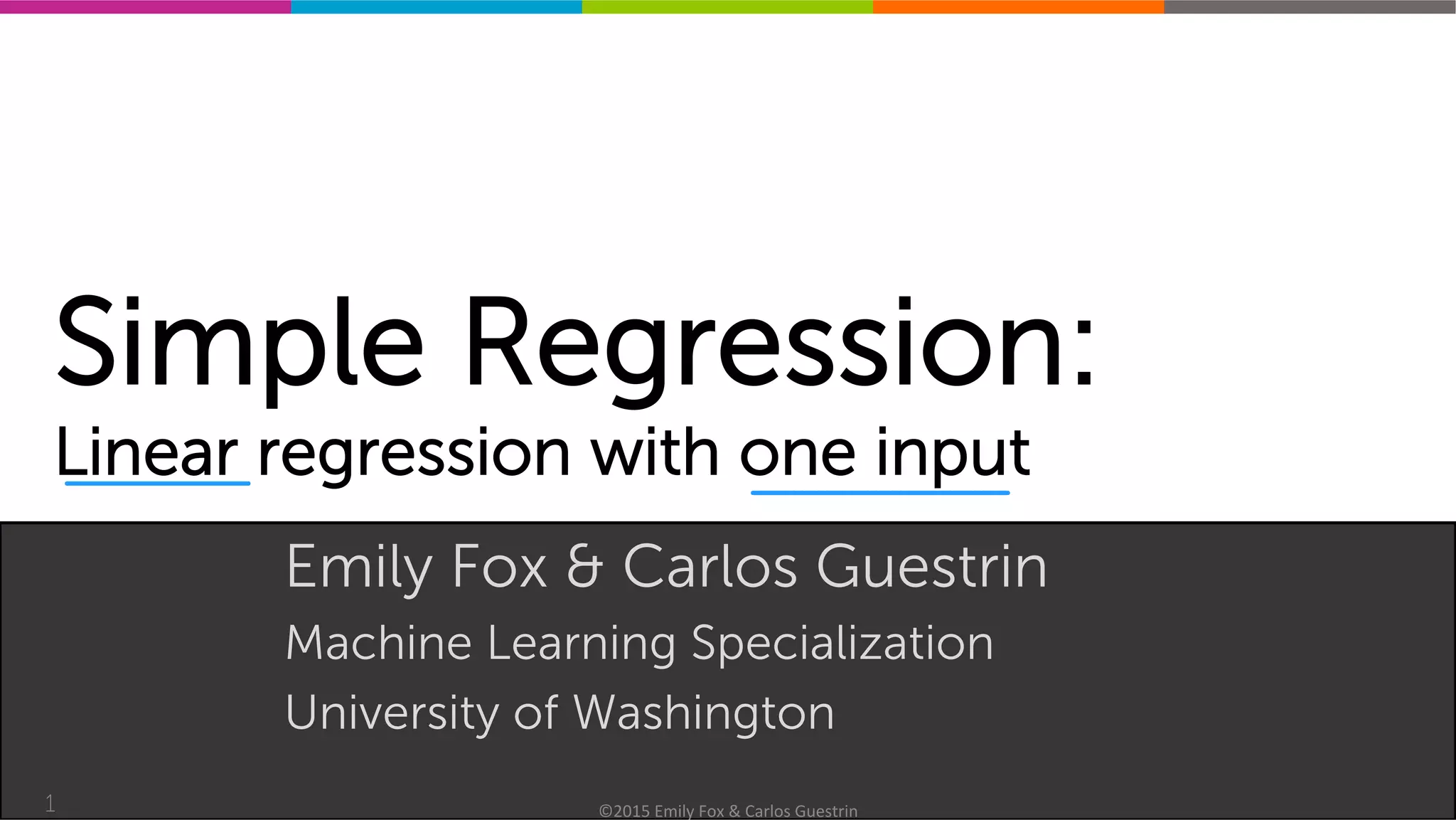 Simple Regression:
Linear regression with one input

Emily Fox & Carlos Guestrin
Machine Learning Specialization
University of Washington

1

©2015 Emily Fox & Carlos Guestrin